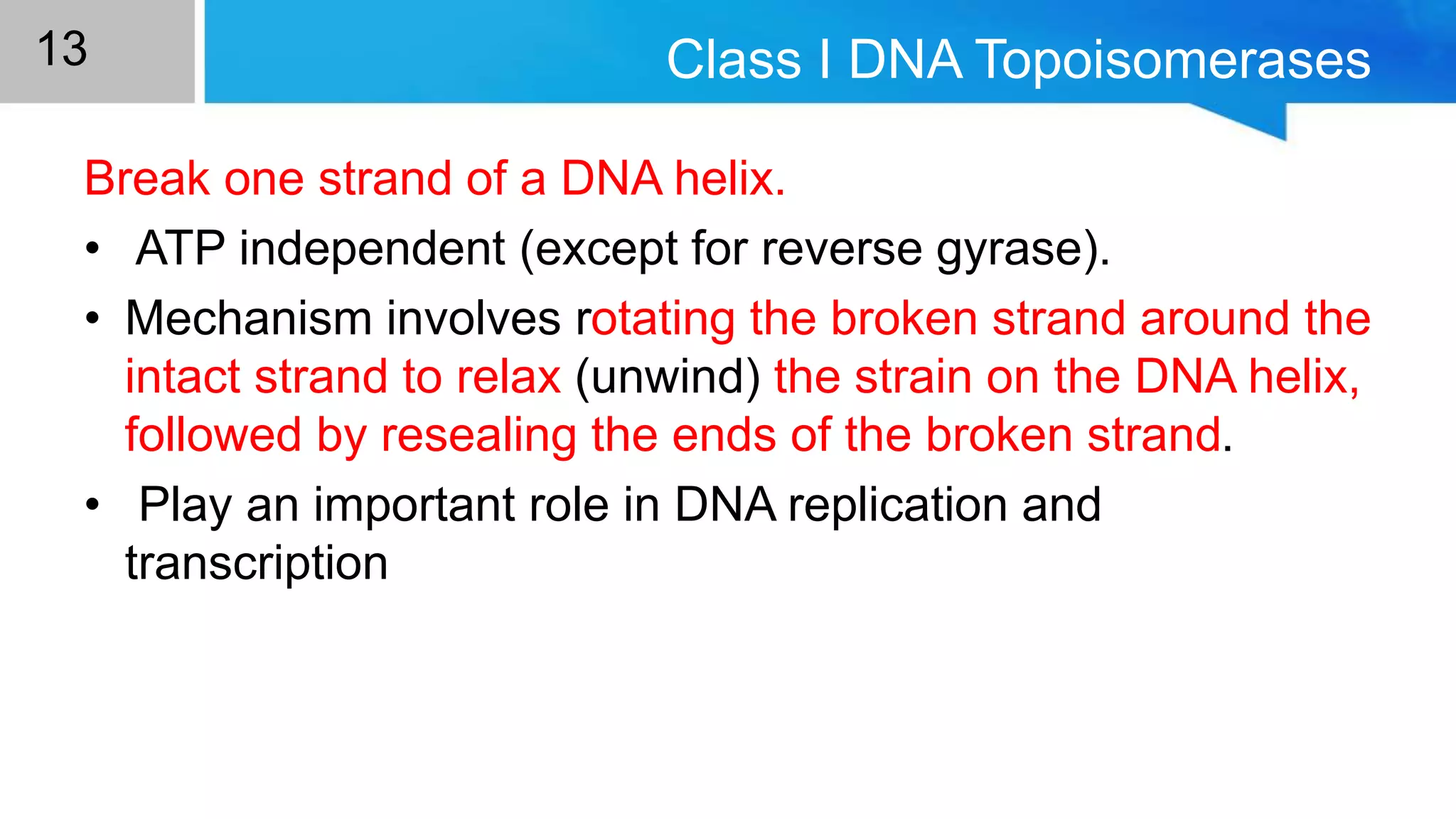 13

Class I DNA Topoisomerases

Break one strand of a DNA helix.

• ATP independent (except for reverse gyrase).

• Mechanism involves rotating the broken strand around the intact strand to relax (unwind) the strain on the DNA helix, followed by resealing the ends of the broken strand.

• Play an important role in DNA replication and transcription